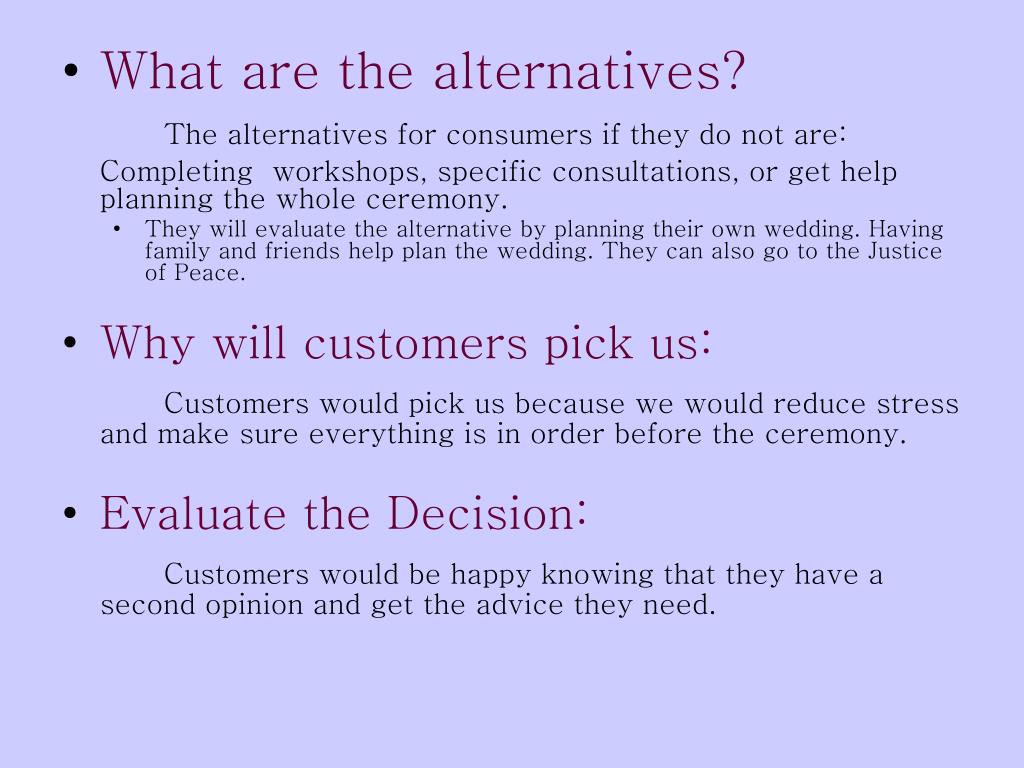 • What are the alternatives?

The alternatives for consumers if they do not are: Completing workshops, specific consultations, or get help planning the whole ceremony.

• They will evaluate the alternative by planning their own wedding. Having family and friends help plan the wedding. They can also go to the Justice of Peace.

• Why will customers pick us:

Customers would pick us because we would reduce stress and make sure everything is in order before the ceremony.

• Evaluate the Decision:

Customers would be happy knowing that they have a second opinion and get the advice they need.